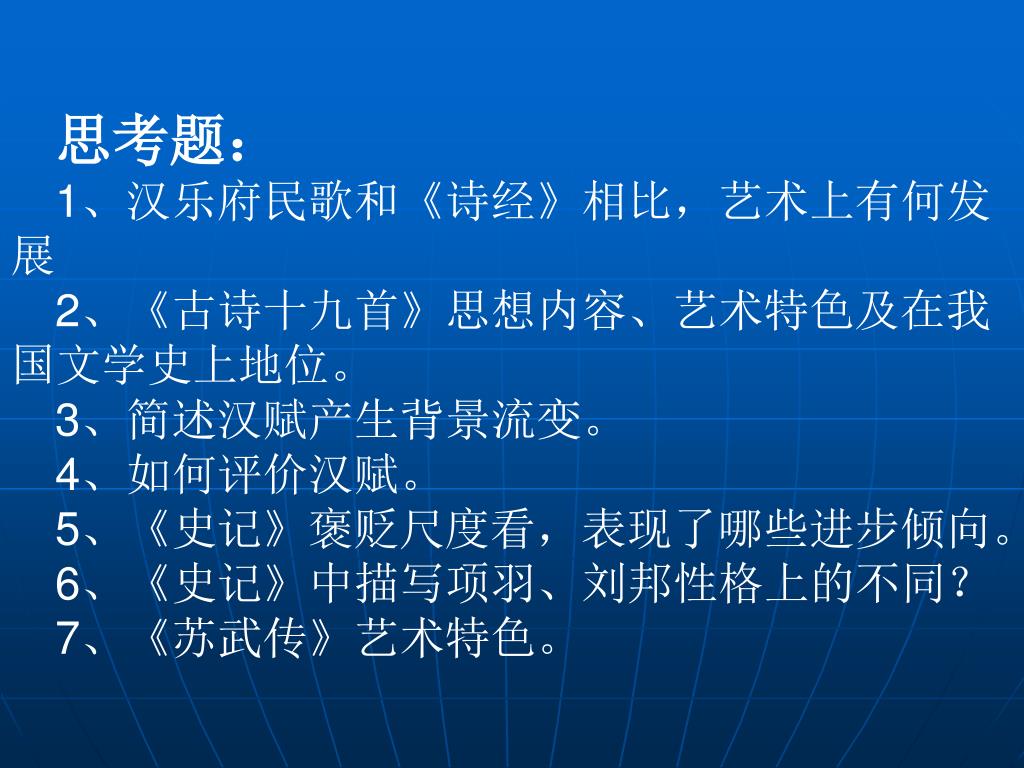 思考题：

1、汉乐府民歌和《诗经》相比，艺术上有何发展

2、《古诗十九首》思想内容、艺术特色及在我国文学史上地位。

3、简述汉赋产生背景流变。

4、如何评价汉赋。

5、《史记》褒贬尺度看，表现了哪些进步倾向。

6、《史记》中描写项羽、刘邦性格上的不同？

7、《苏武传》艺术特色。